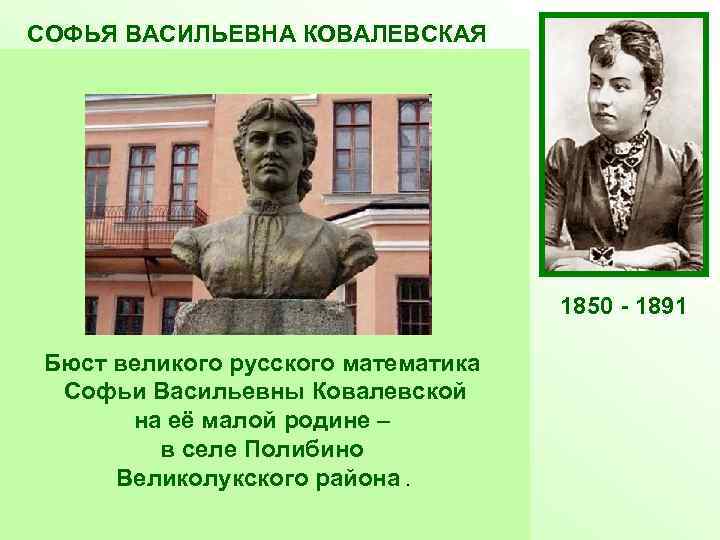 СОФЬЯ ВАСИЛЬЕВНА КОВАЛЕВСКАЯ

1850 - 1891

Бюст великого русского математика Софьи Васильевны Ковалевской на её малой родине – в селе Полибино Великолукского района .